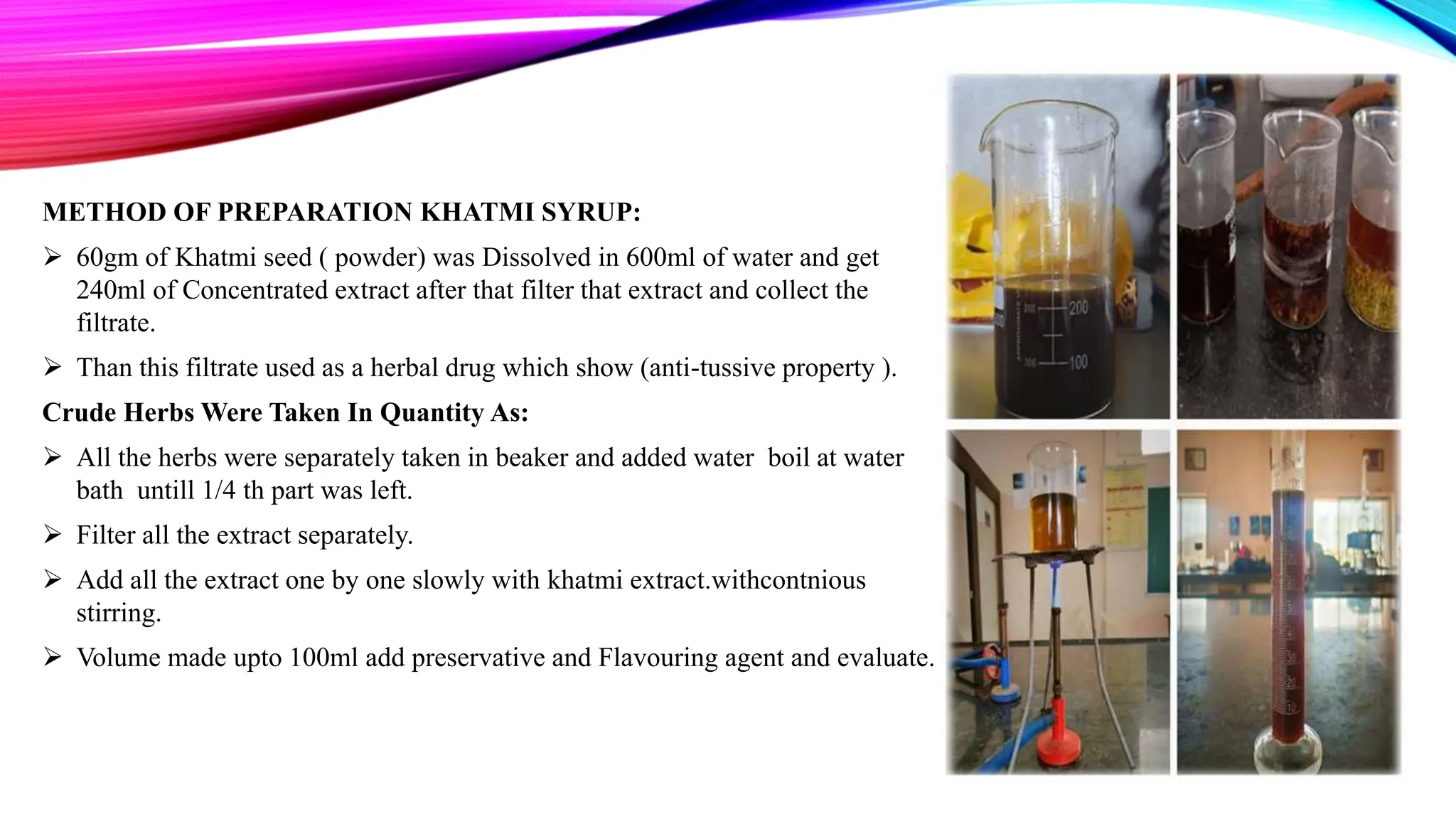 METHOD OF PREPARATION KHATMI SYRUP:

➢ 60gm of Khatmi seed ( powder) was Dissolved in 600ml of water and get 240ml of Concentrated extract after that filter that extract and collect the filtrate.

➢ Than this filtrate used as a herbal drug which show (anti-tussive property ).

Crude Herbs Were Taken In Quantity As:

➢ All the herbs were separately taken in beaker and added water boil at water bath untill 1/4 th part was left.

➢ Filter all the extract separately.

➢ Add all the extract one by one slowly with khatmi extract.withcontnious stirring.

➢ Volume made upto 100ml add preservative and Flavouring agent and evaluate.

200
100